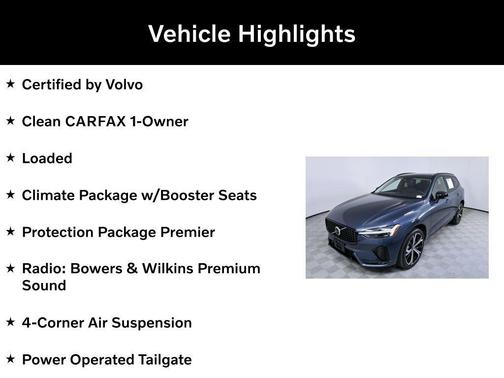 Vehicle Highlights

★ Certified by Volvo

★ Clean CARFAX 1-Owner

★ Loaded

★ Climate Package w/Booster Seats

★ Protection Package Premier

★ Radio: Bowers & Wilkins Premium Sound

★ 4-Corner Air Suspension

★ Power Operated Tailgate